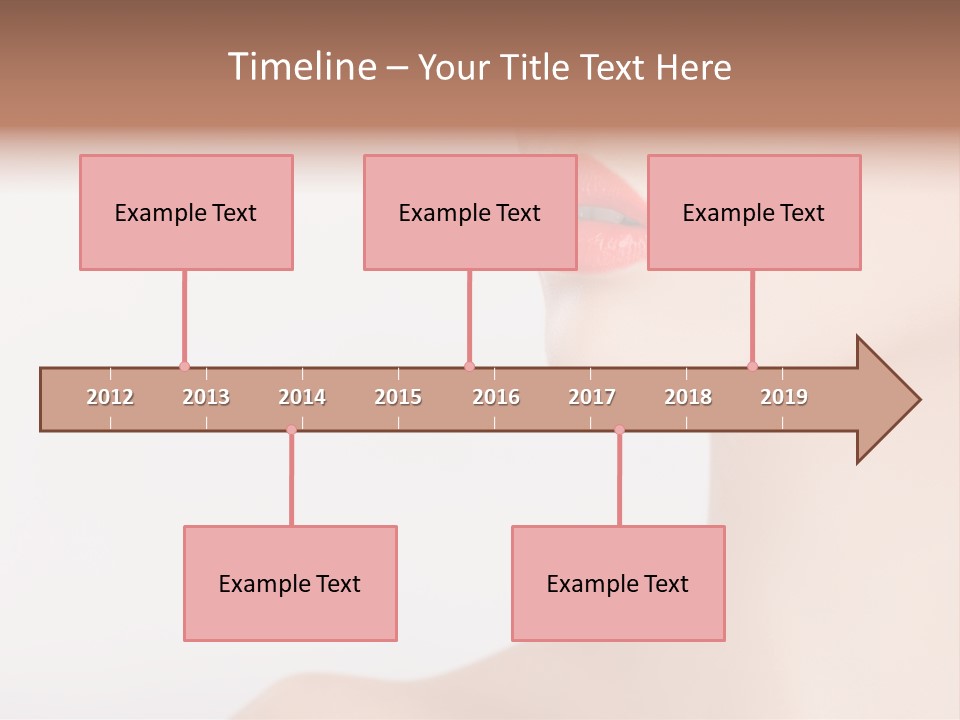 Timeline – Your Title Text Here

Example Text

Example Text

Example Text

2012 2013 2014 2015 2016 2017 2018 2019

Example Text

Example Text